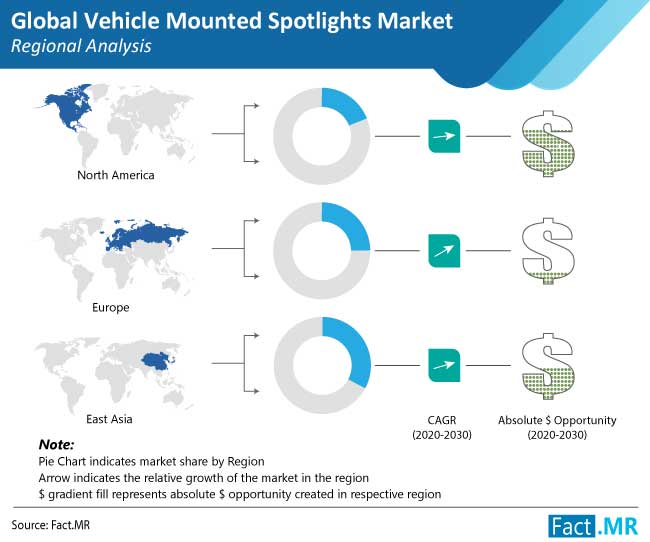 Global Vehicle Mounted Spotlights Market
Regional Analysis

North America

Europe

East Asia

CAGR
(2020-2030)

Absolute $ Opportunity
(2020-2030)

Note:
Pie Chart indicates market share by Region
Arrow indicates the relative growth of the market in the region
$ gradient fill represents absolute $ opportunity created in respective region

Source: Fact.MR

Fact.MR